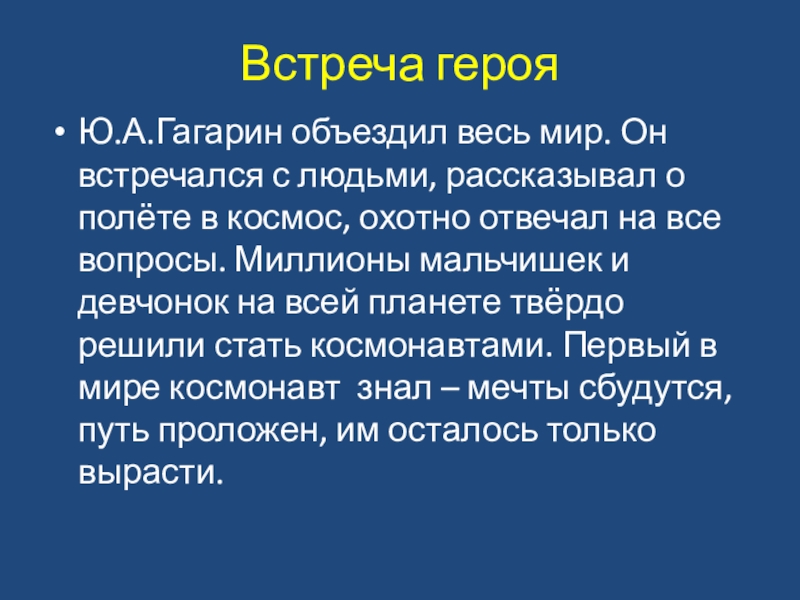 Встреча героя

• Ю.А.Гагарин объездил весь мир. Он встречался с людьми, рассказывал о полёте в космос, охотно отвечал на все вопросы. Миллионы мальчишек и девчонок на всей планете твёрдо решили стать космонавтами. Первый в мире космонавт знал – мечты сбудутся, путь проложен, им осталось только вырасти.